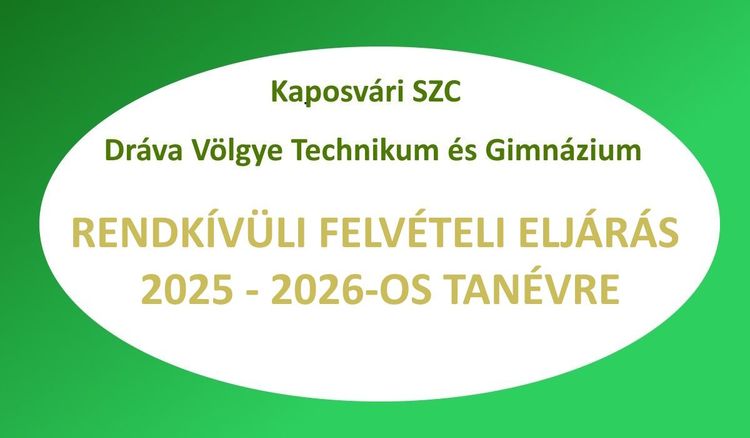 Kaposvári SZC

Dráva Völgye Technikum és Gimnázium

RENDKÍVÜLI FELVÉTELI ELJÁRÁS
2025 - 2026-OS TANÉVRE